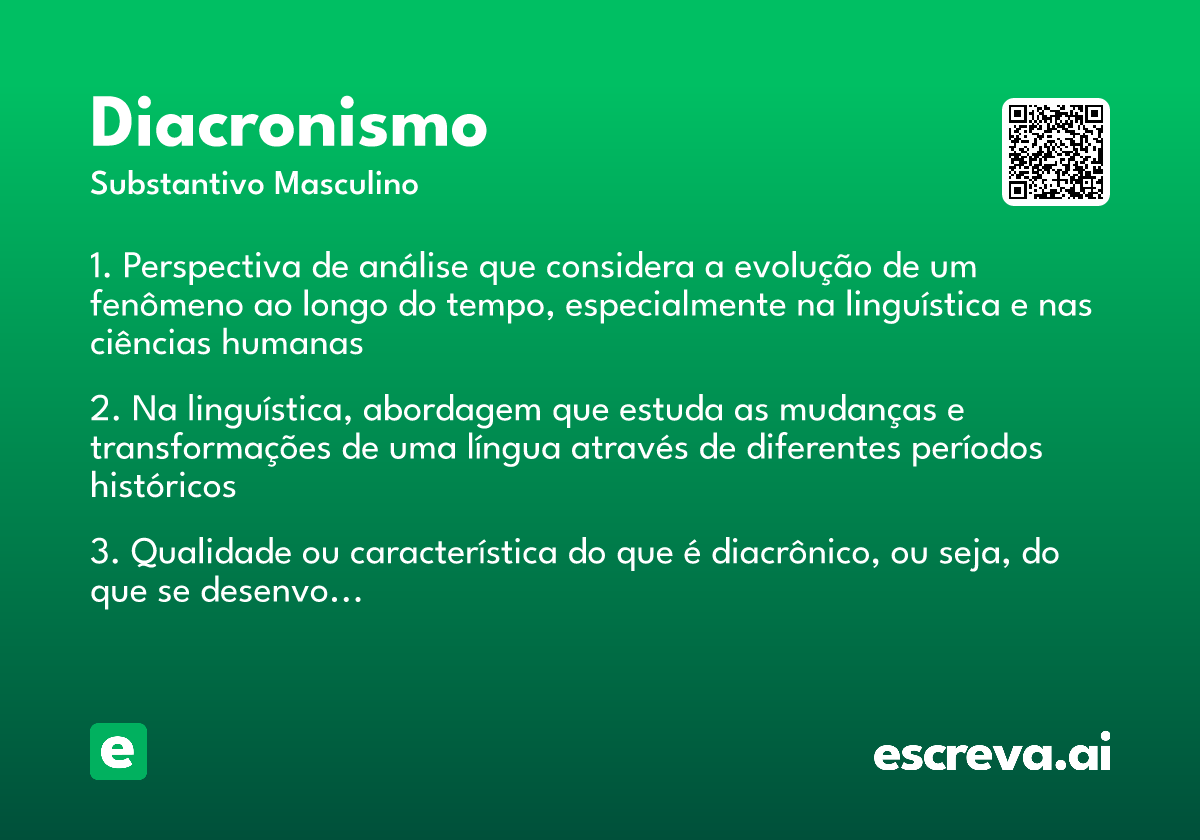 Diacronismo
Substantivo Masculino

1. Perspectiva de análise que considera a evolução de um fenômeno ao longo do tempo, especialmente na linguística e nas ciências humanas

2. Na linguística, abordagem que estuda as mudanças e transformações de uma língua através de diferentes períodos históricos

3. Qualidade ou característica do que é diacrônico, ou seja, do que se desenvo...

e

escreva.ai